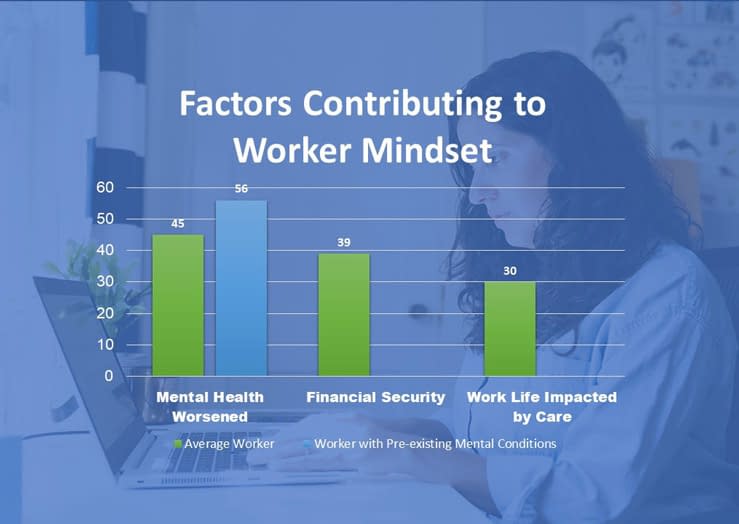 Factors Contributing to Worker Mindset

60
50
40
30
20
10
0

45
56
39
30

Mental Health Worsened
Financial Security
Work Life Impacted by Care

Average Worker
Worker with Pre-existing Mental Conditions